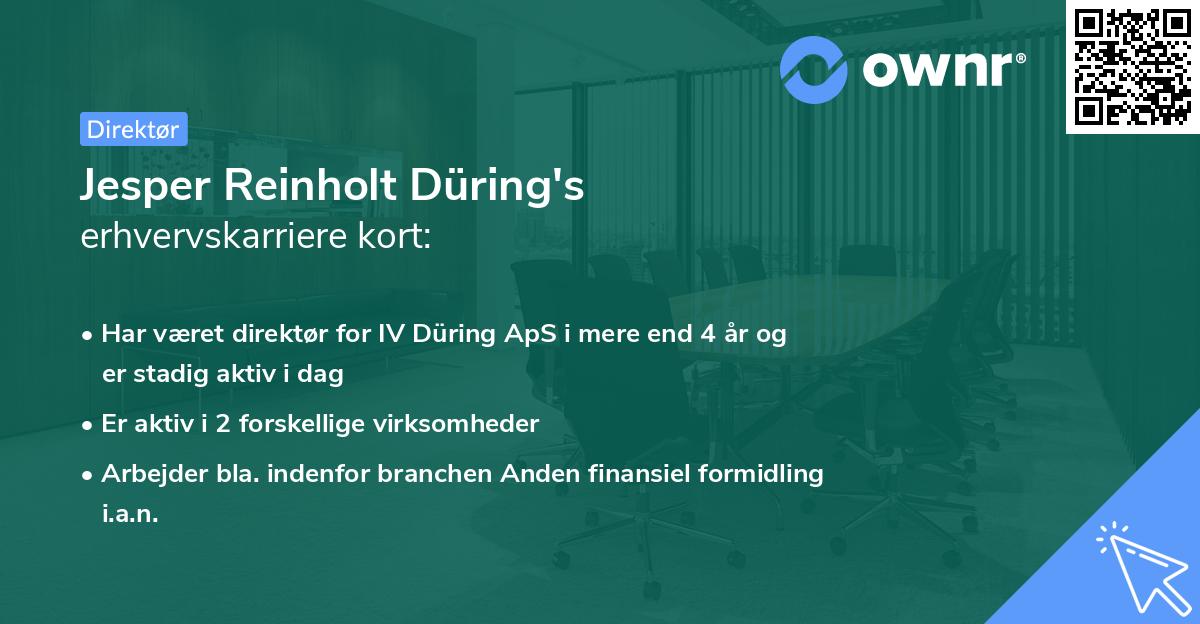 ownr®

Direktør

Jesper Reinholt Düring's erhvervskarriere kort:

• Har været direktør for IV Düring ApS i mere end 4 år og er stadig aktiv i dag

• Er aktiv i 2 forskellige virksomheder

• Arbejder bla. indenfor branchen Anden finansiel formidling i.a.n.